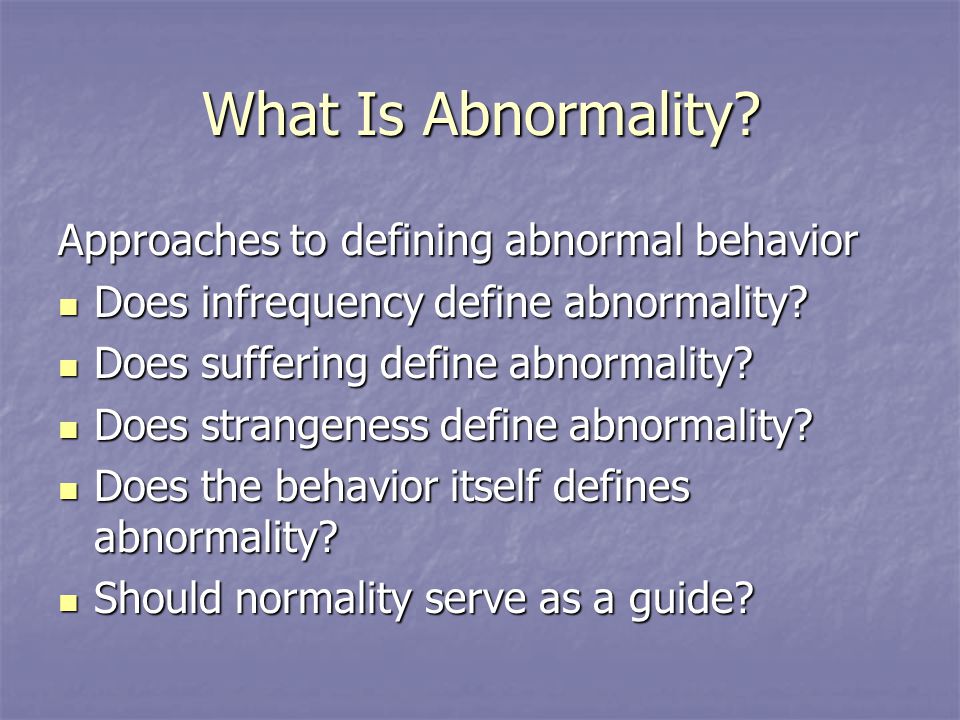 What Is Abnormality?

Approaches to defining abnormal behavior

- Does infrequency define abnormality?
- Does suffering define abnormality?
- Does strangeness define abnormality?
- Does the behavior itself defines abnormality?
- Should normality serve as a guide?